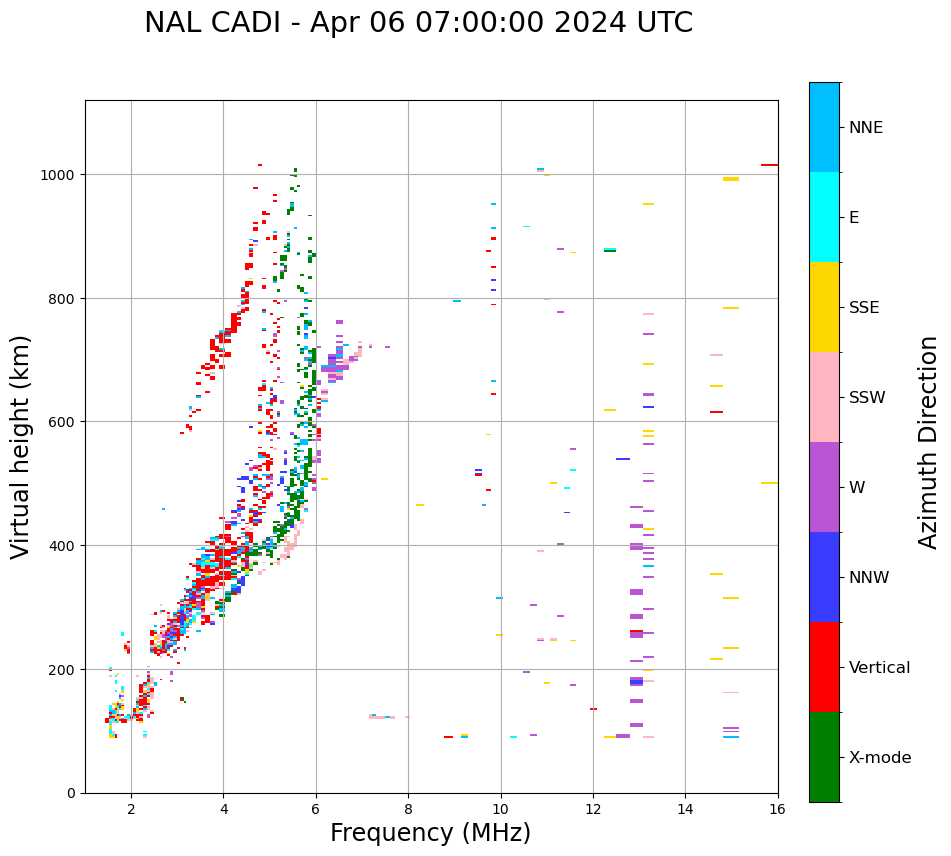 NAL CADI - Apr 06 07:00:00 2024 UTC

Virtual height (km)

1000
800
600
400
200
0

2
4
6
8
10
12
14
16

Frequency (MHz)

NNE
E
SSE
SSW
W
NNW
Vertical
X-mode

Azimuth Direction